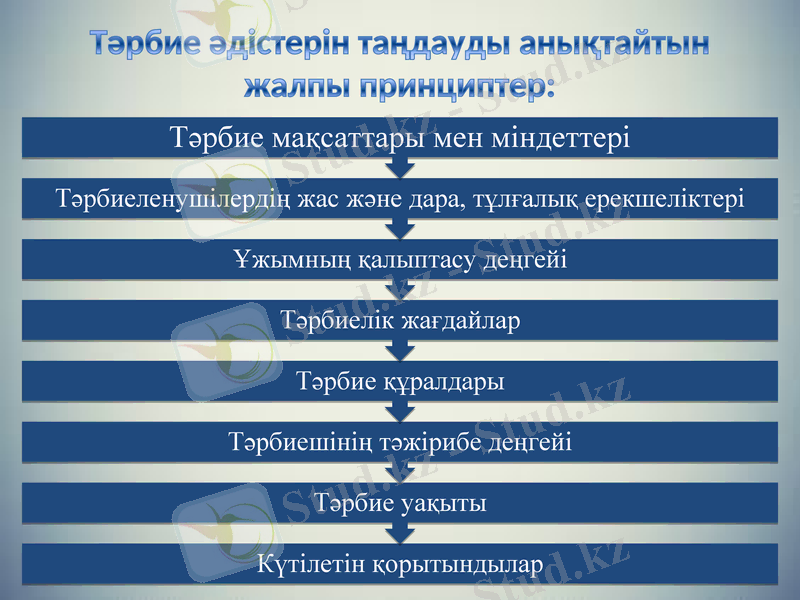 Тәрбие әдістерін таңдауды анықтайтын жалпы принциптер:

Тәрбие мақсаттары мен міндеттері

Тәрбиеленушілердің жас және дара, тұлғалық ерекшеліктері

Ұжымның қалыптасу деңгейі

Тәрбиелік жағдайлар

Тәрбие құралдары

Тәрбиешінің тәжірибе деңгейі

Тәрбие уақыты

Күтілетін қорытындылар

Stud.kz - Stud.kz